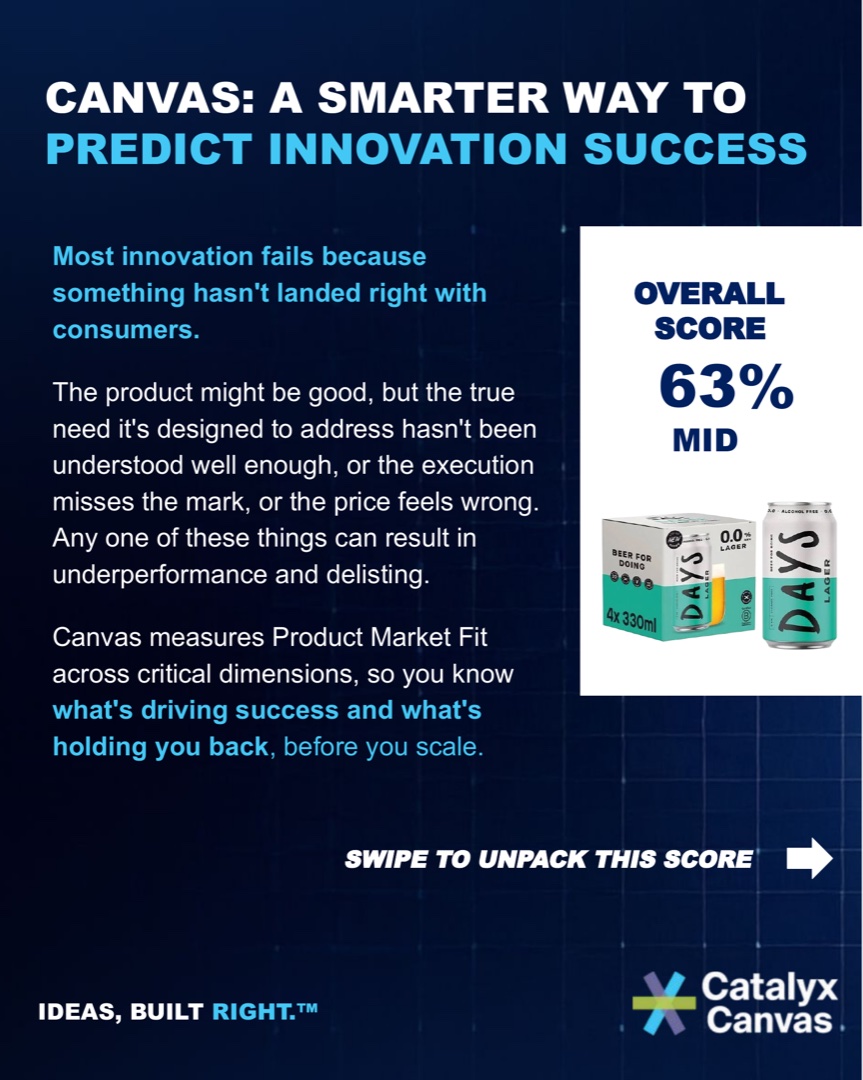 CANVAS: A SMARTER WAY TO PREDICT INNOVATION SUCCESS

Most innovation fails because something hasn't landed right with consumers.

The product might be good, but the true need it's designed to address hasn't been understood well enough, or the execution misses the mark, or the price feels wrong. Any one of these things can result in underperformance and delisting.

Canvas measures Product Market Fit across critical dimensions, so you know what's driving success and what's holding you back, before you scale.

OVERALL SCORE
63%
MID

BEER FOR DOING
0.0% LAGER
4x 330ml
DAYS LAGER
ALCOHOL FREE
DAYS LAGER

SWIPE TO UNPACK THIS SCORE

IDEAS, BUILT RIGHT.™

Catalyx Canvas